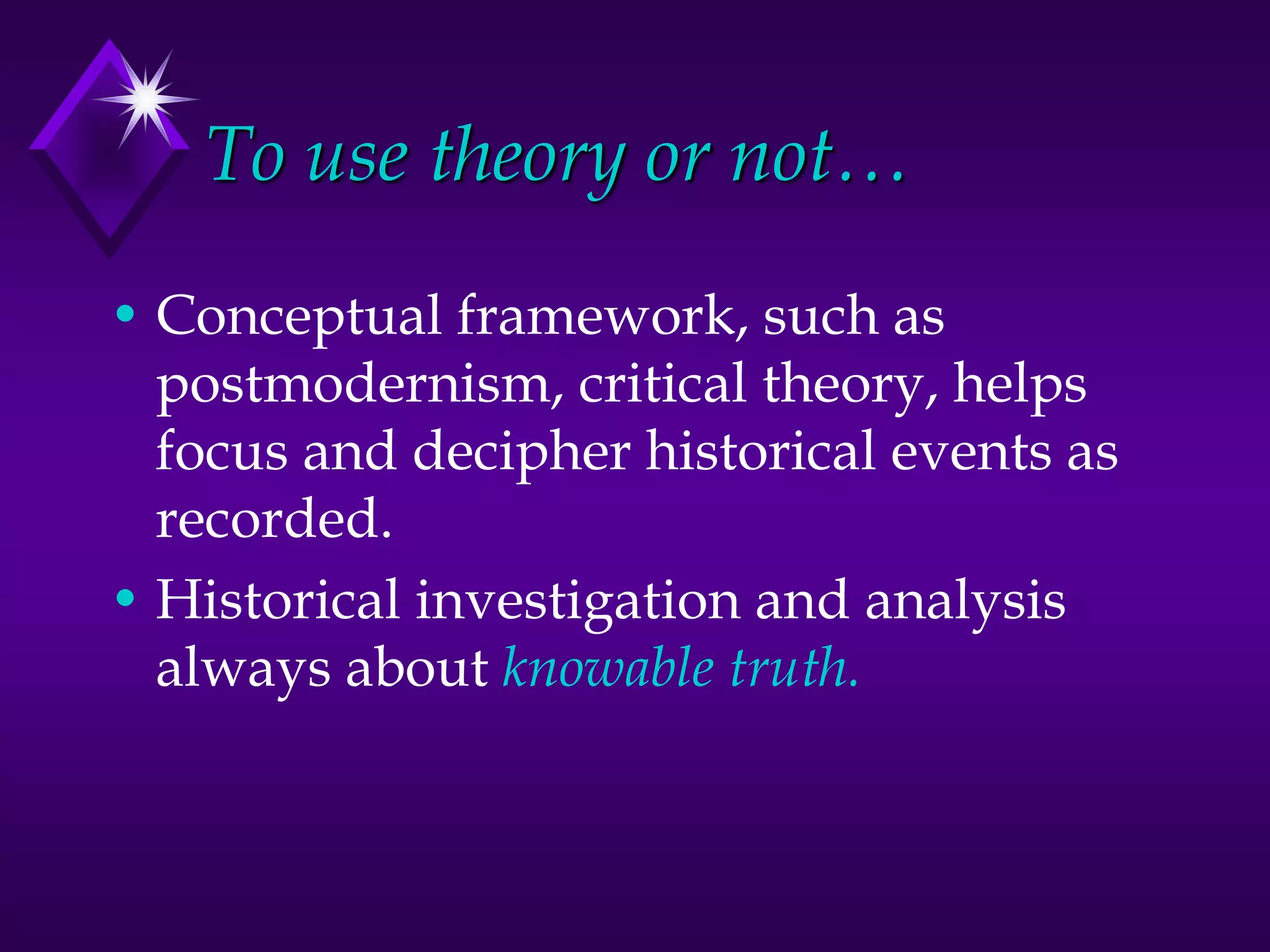 To use theory or not…

• Conceptual framework, such as postmodernism, critical theory, helps focus and decipher historical events as recorded.
• Historical investigation and analysis always about knowable truth.